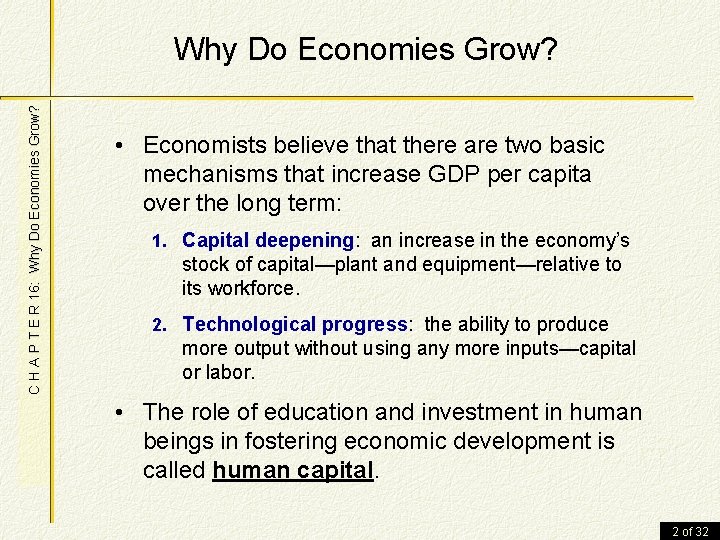 Why Do Economies Grow?

C H A P T E R 16: Why Do Economies Grow?

• Economists believe that there are two basic mechanisms that increase GDP per capita over the long term:

1. Capital deepening: an increase in the economy's stock of capital—plant and equipment—relative to its workforce.

2. Technological progress: the ability to produce more output without using any more inputs—capital or labor.

• The role of education and investment in human beings in fostering economic development is called human capital.

2 of 32